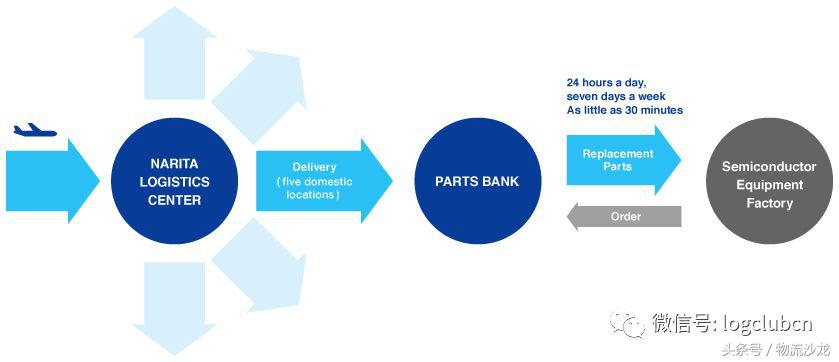 NARITA LOGISTICS CENTER

Delivery ( five domestic locations )

PARTS BANK

24 hours a day, seven days a week As little as 30 minutes

Replacement Parts

Order

Semiconductor Equipment Factory

微信号: logclubcn

头条号 / 物流沙龙